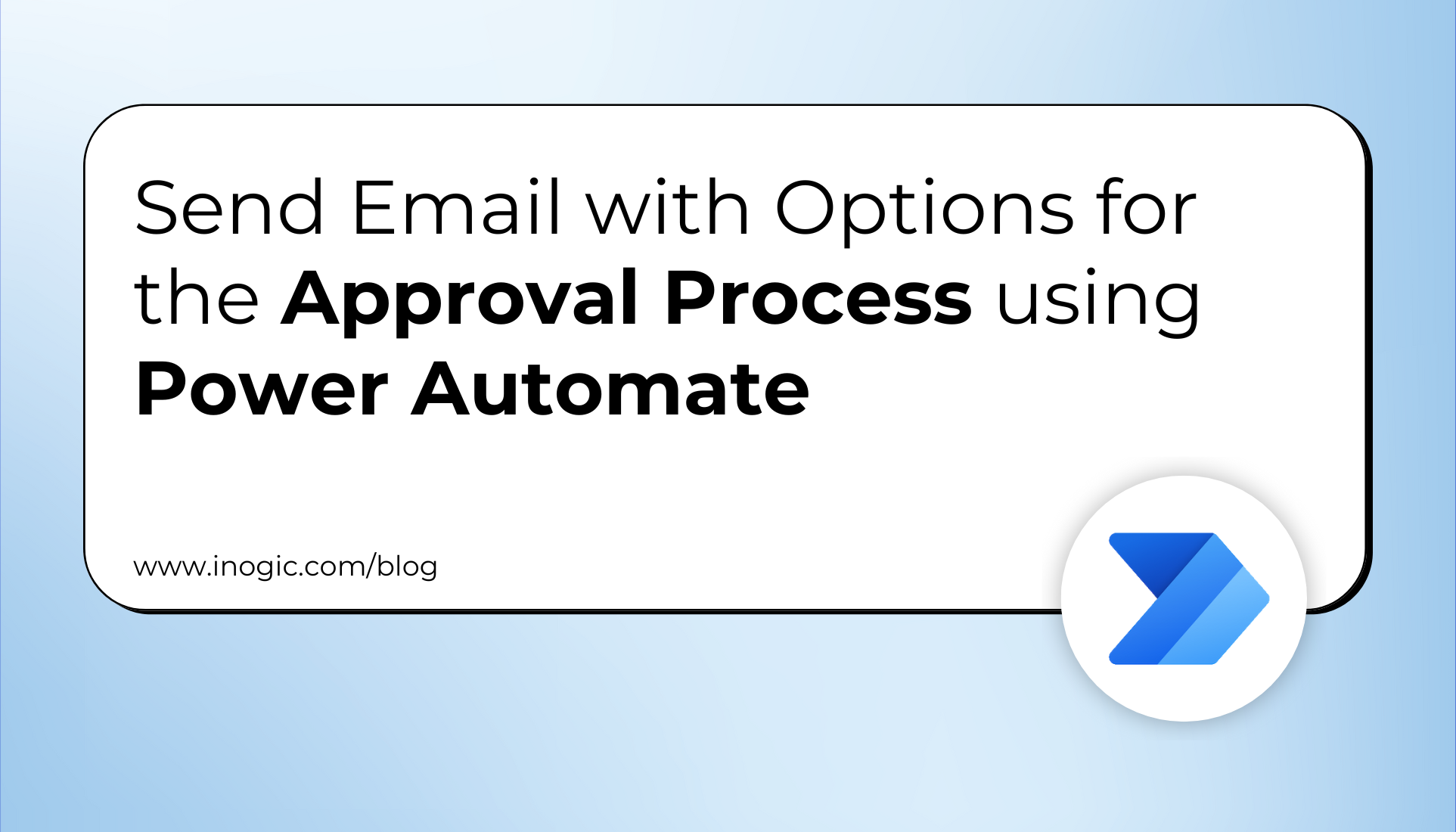 Send Email with Options for the Approval Process using Power Automate

www.inogic.com/blog